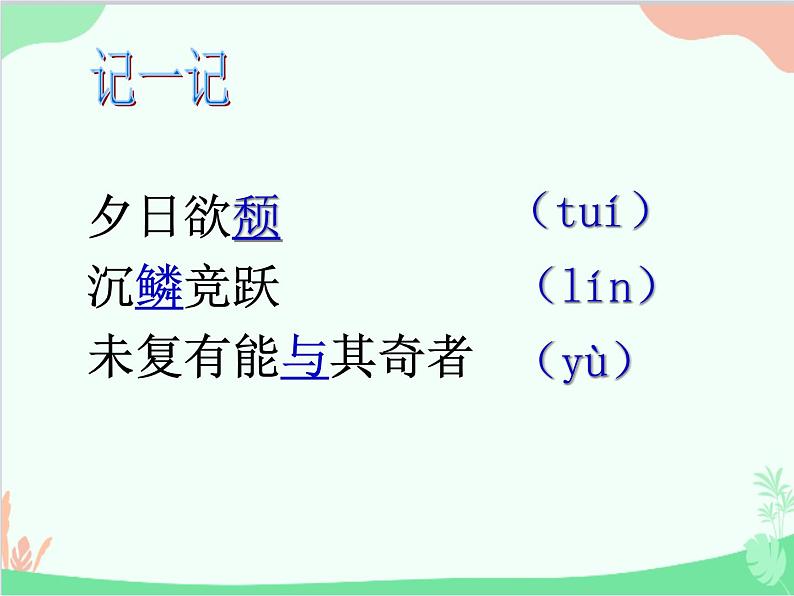 记一记

夕日欲颓 （tuí）
沉鳞竞跃 （lín）
未复有能与其奇者 （yù）